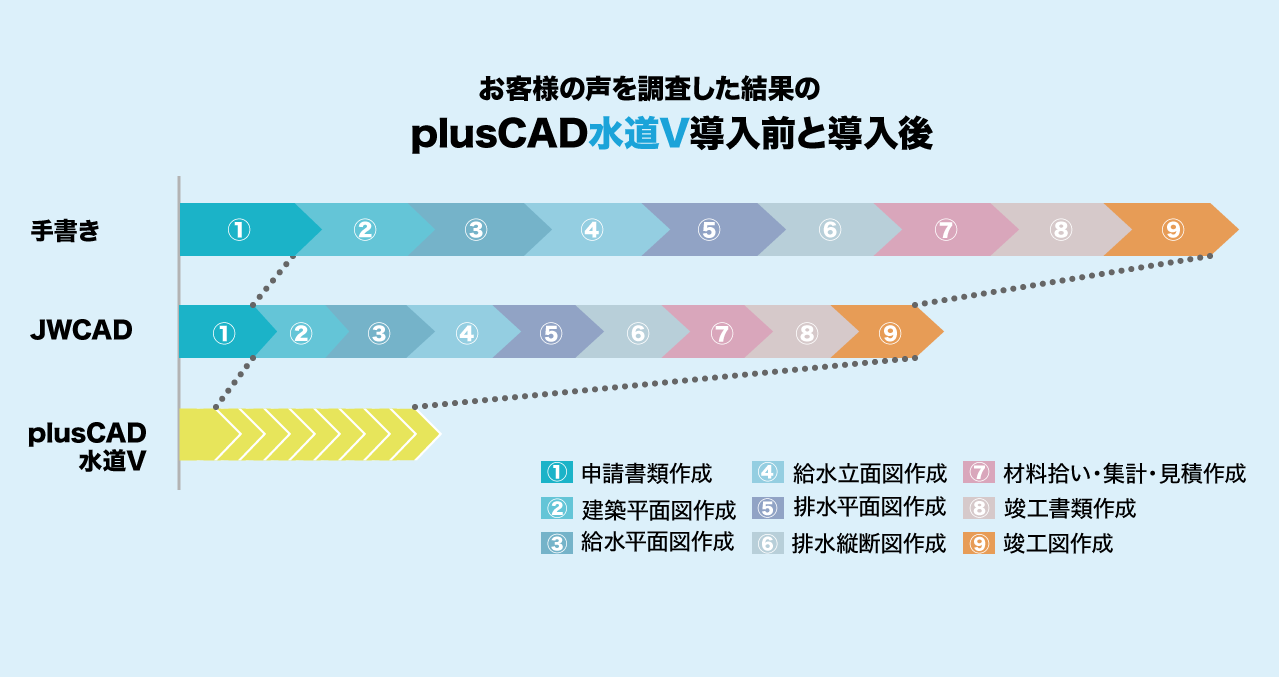 お客様の声を調査した結果の

plusCAD水道V導入前と導入後

手書き

①
②
③
④
⑤
⑥
⑦
⑧
⑨

JWCAD

①
②
③
④
⑤
⑥
⑦
⑧
⑨

plusCAD
水道V

① 申請書類作成
② 建築平面図作成
③ 給水平面図作成
④ 給水立面図作成
⑤ 排水平面図作成
⑥ 排水縦断図作成
⑦ 材料拾い・集計・見積作成
⑧ 竣工書類作成
⑨ 竣工図作成